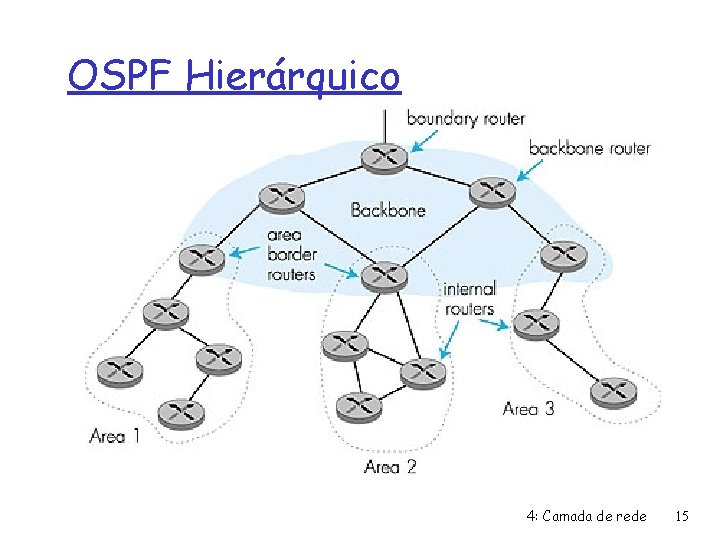 OSPF Hierárquico

boundary router

backbone router

Backbone

area border routers

internal routers

Area 1

Area 2

Area 3

4: Camada de rede 15